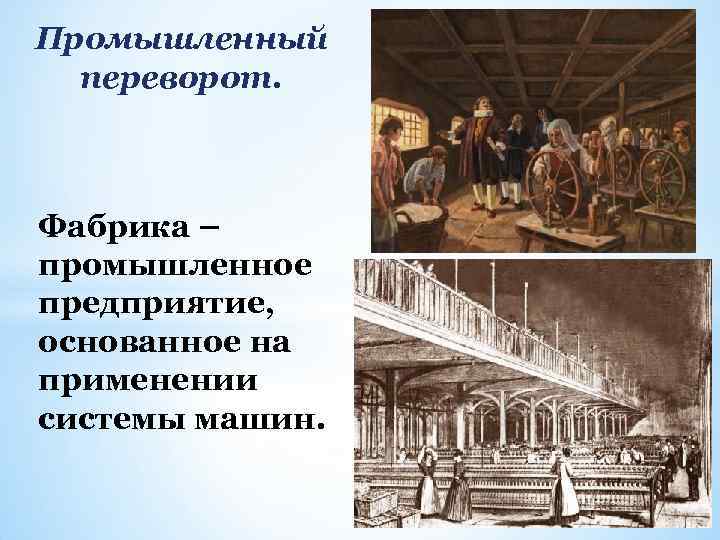 Промышленный переворот.

Фабрика – промышленное предприятие, основанное на применении системы машин.